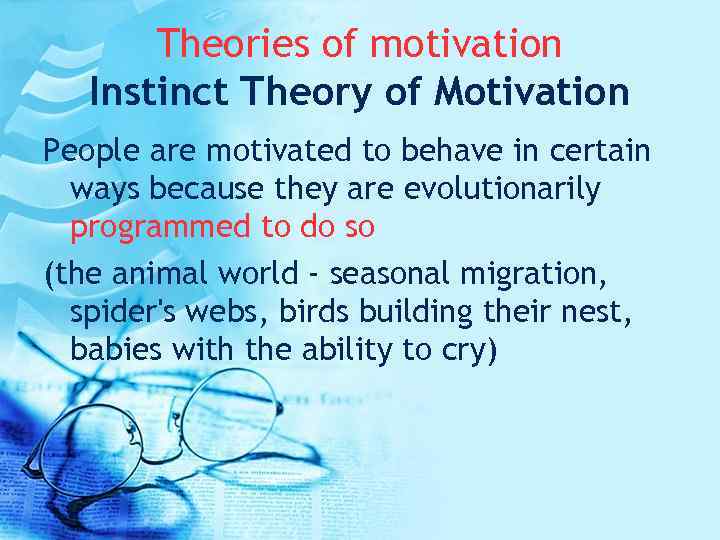 Theories of motivation
Instinct Theory of Motivation

People are motivated to behave in certain ways because they are evolutionarily programmed to do so

(the animal world - seasonal migration, spider's webs, birds building their nest, babies with the ability to cry)